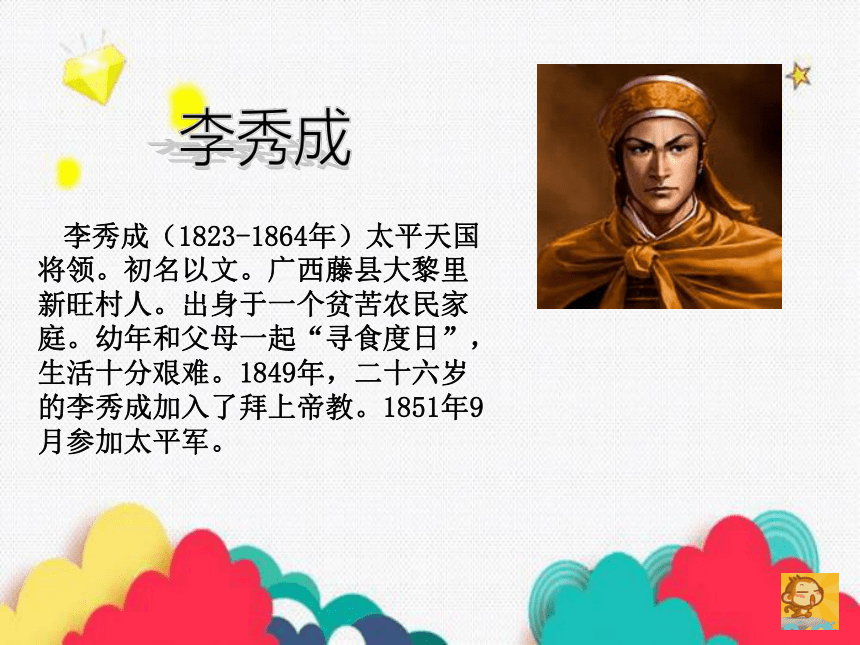 李秀成

李秀成（1823-1864年）太平天国将领。初名以文。广西藤县大黎里新旺村人。出身于一个贫苦农民家庭。幼年和父母一起“寻食度日”，生活十分艰难。1849年，二十六岁的李秀成加入了拜上帝教。1851年9月参加太平军。